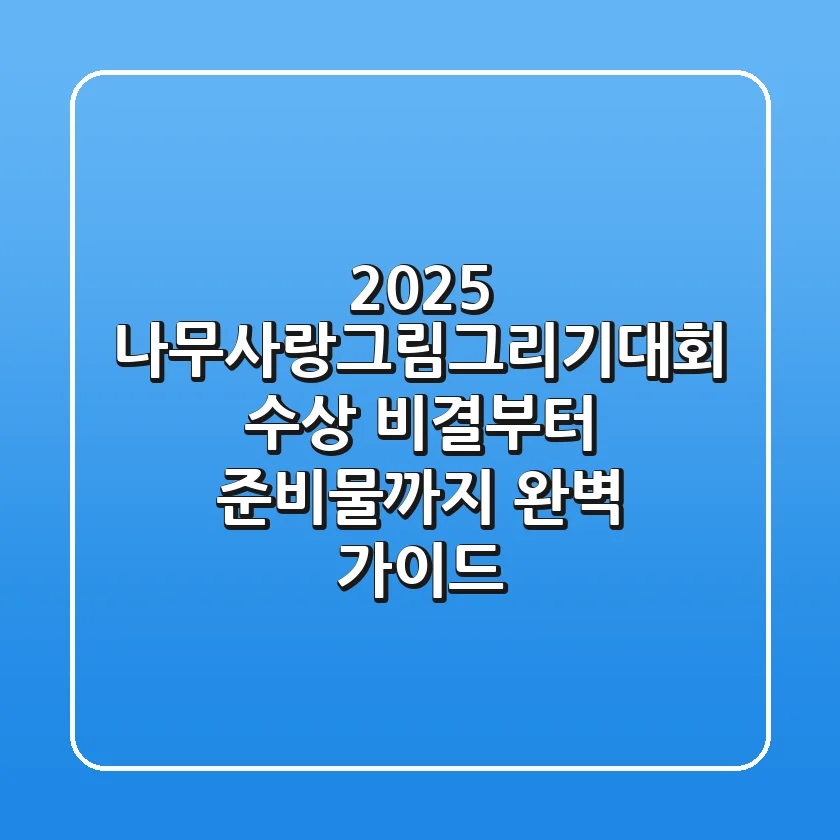 2025
나무사랑그림그리기대회
수상 비결부터
준비물까지 완벽
가이드